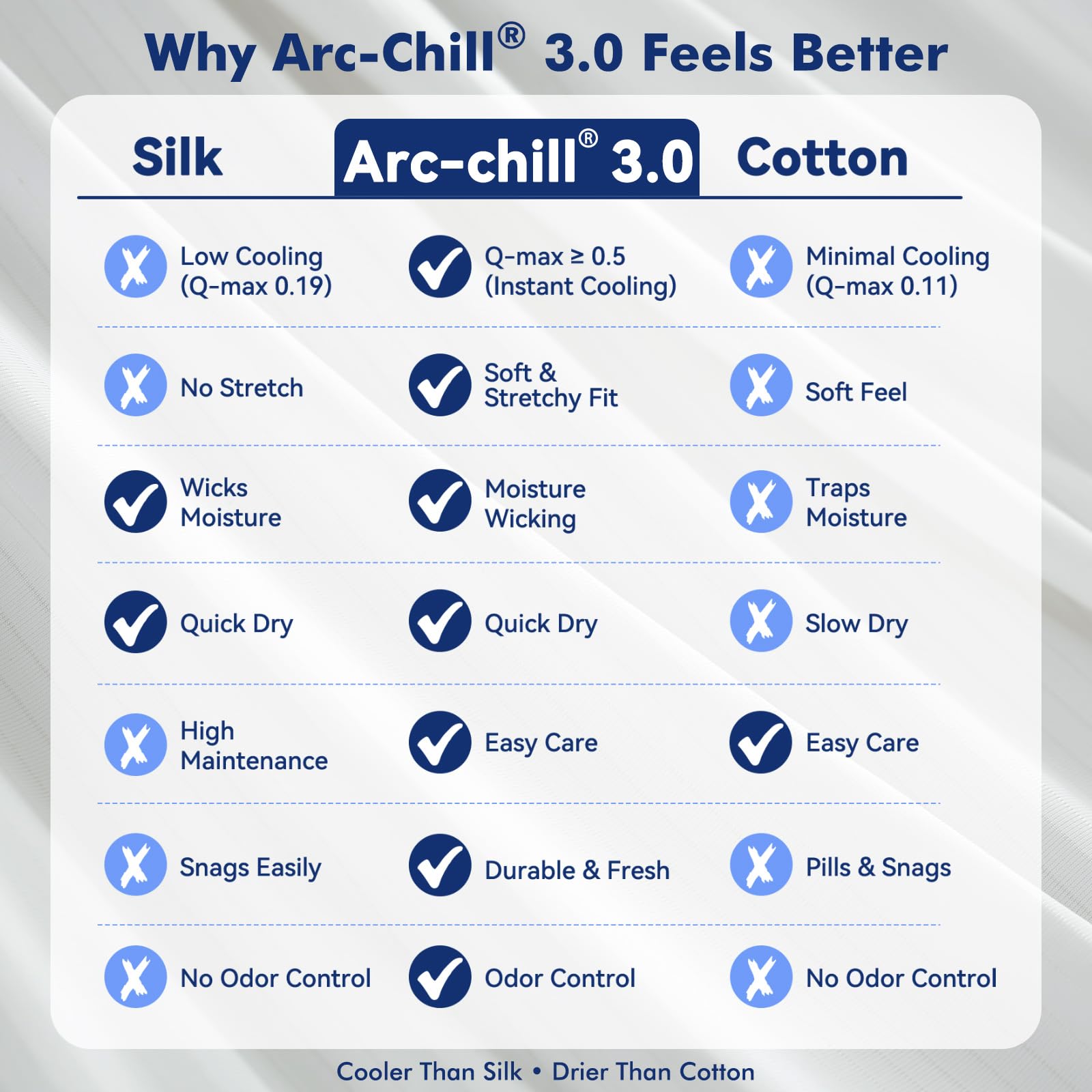 Why Arc-Chill® 3.0 Feels Better

| Silk | Arc-chill® 3.0 | Cotton |
|---|---|---|
| Low Cooling (Q-max 0.19) | Q-max ≥ 0.5 (Instant Cooling) | Minimal Cooling (Q-max 0.11) |
| No Stretch | Soft & Stretchy Fit | Soft Feel |
| Wicks Moisture | Moisture Wicking | Traps Moisture |
| Quick Dry | Quick Dry | Slow Dry |
| High Maintenance | Easy Care | Easy Care |
| Snags Easily | Durable & Fresh | Pills & Snags |
| No Odor Control | Odor Control | No Odor Control |

Cooler Than Silk • Drier Than Cotton